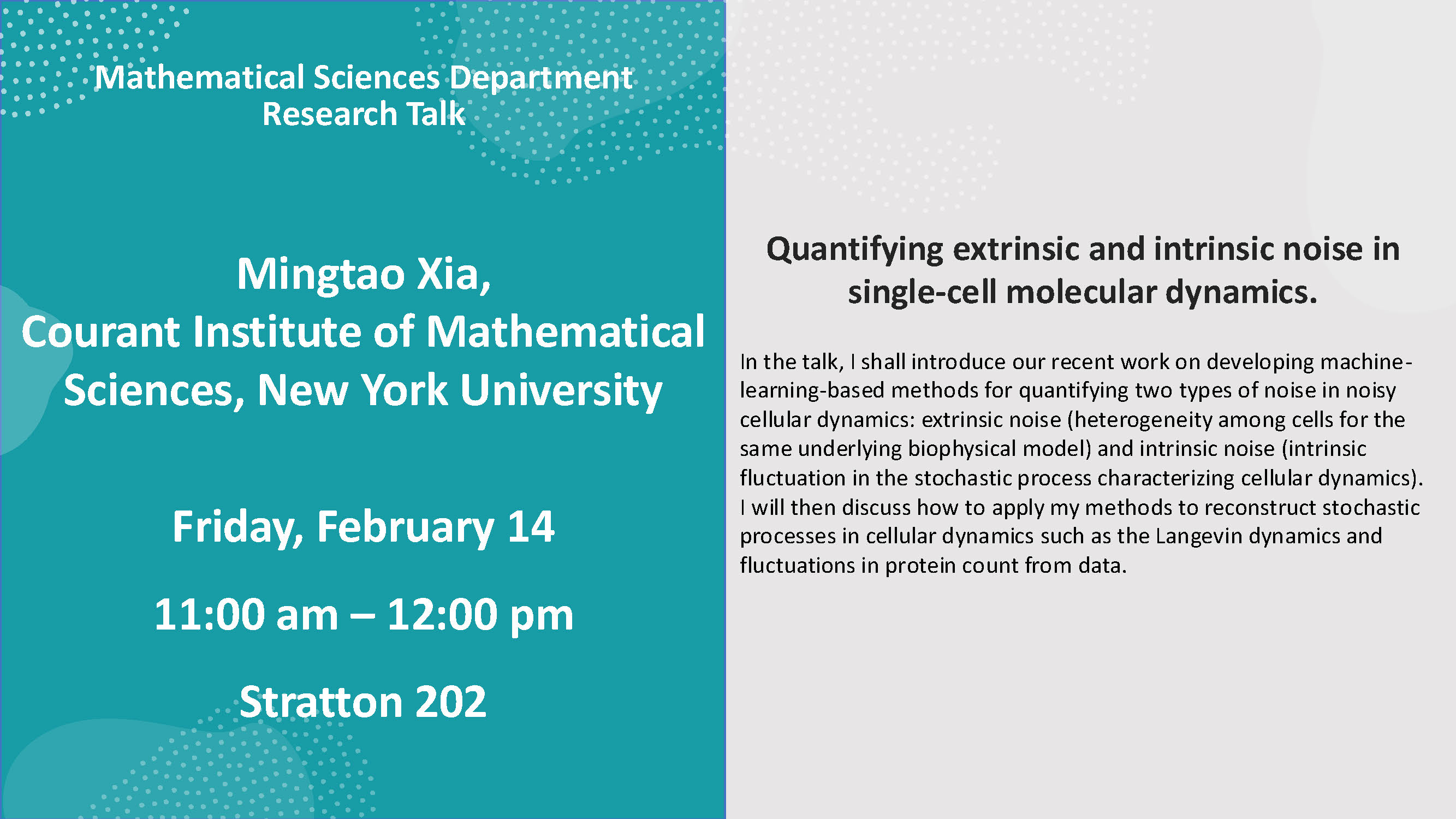 Mathematical Sciences Department
Research Talk

Mingtao Xia,
Courant Institute of Mathematical Sciences, New York University

Friday, February 14

11:00 am – 12:00 pm

Stratton 202

Quantifying extrinsic and intrinsic noise in single-cell molecular dynamics.

In the talk, I shall introduce our recent work on developing machine-learning-based methods for quantifying two types of noise in noisy cellular dynamics: extrinsic noise (heterogeneity among cells for the same underlying biophysical model) and intrinsic noise (intrinsic fluctuation in the stochastic process characterizing cellular dynamics). I will then discuss how to apply my methods to reconstruct stochastic processes in cellular dynamics such as the Langevin dynamics and fluctuations in protein count from data.